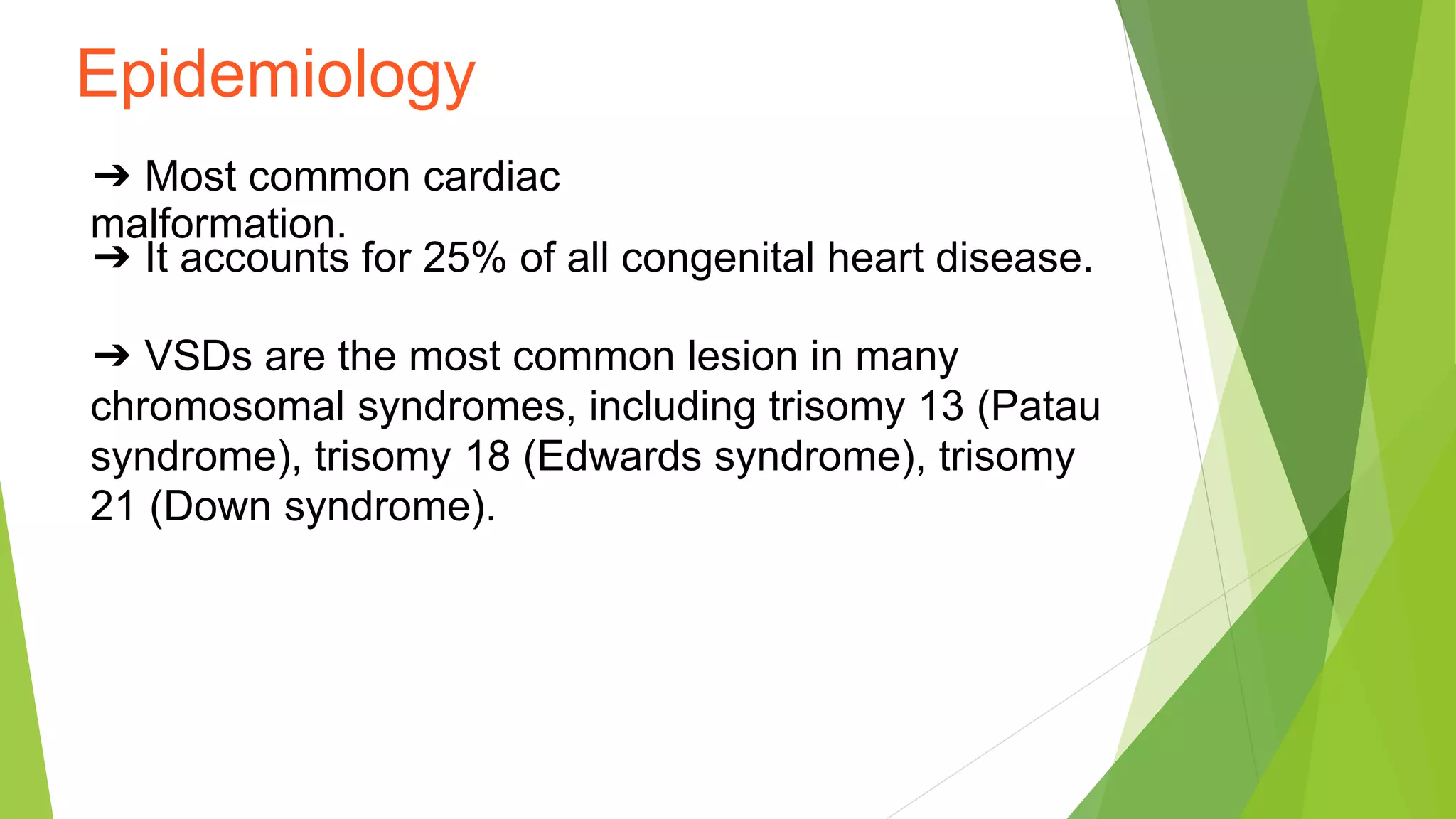 Epidemiology

➔ Most common cardiac malformation.
➔ It accounts for 25% of all congenital heart disease.

➔ VSDs are the most common lesion in many chromosomal syndromes, including trisomy 13 (Patau syndrome), trisomy 18 (Edwards syndrome), trisomy 21 (Down syndrome).